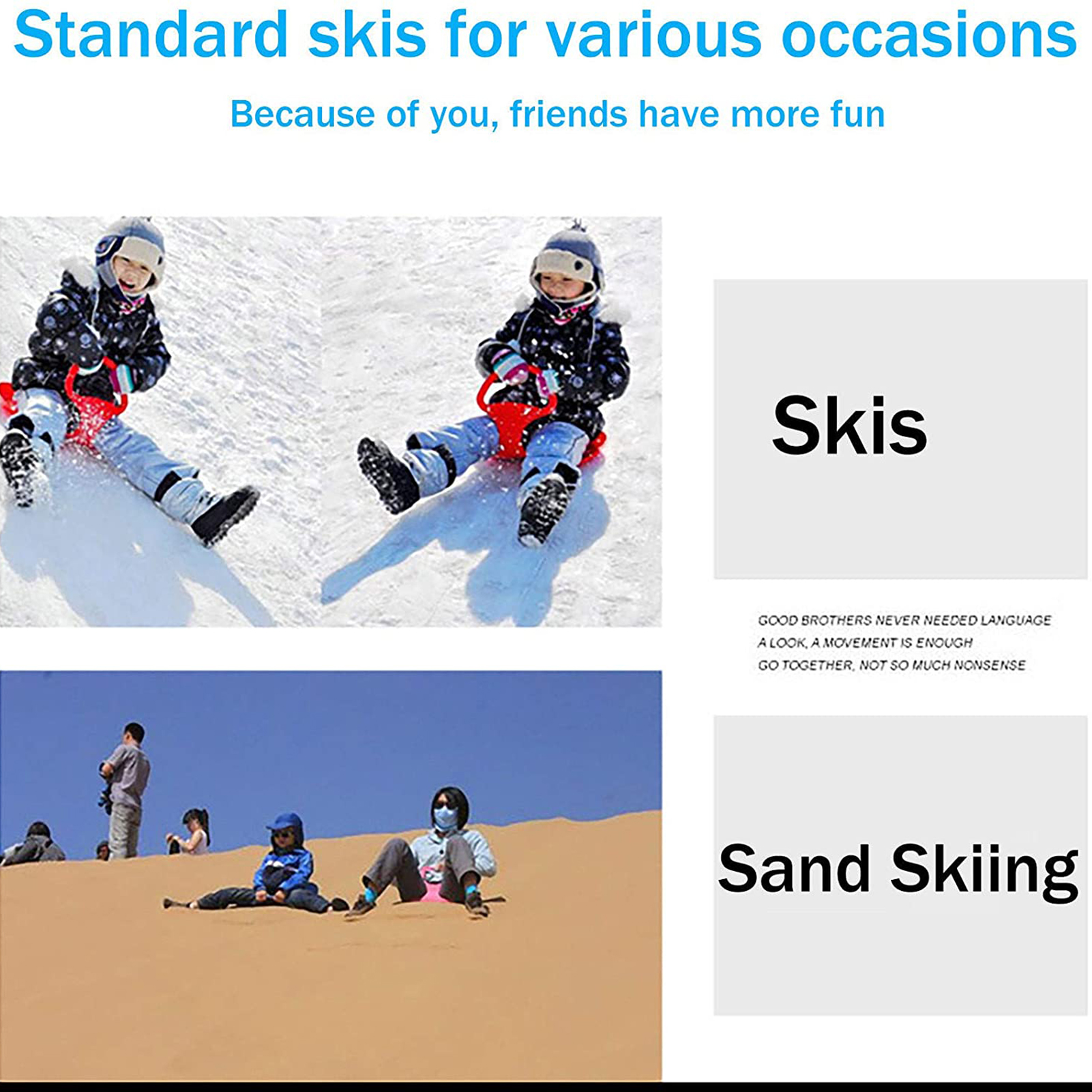 Standard skis for various occasions

Because of you, friends have more fun

Skis

GOOD BROTHERS NEVER NEEDED LANGUAGE
A LOOK, A MOVEMENT IS ENOUGH
GO TOGETHER, NOT SO MUCH NONSENSE

Sand Skiing